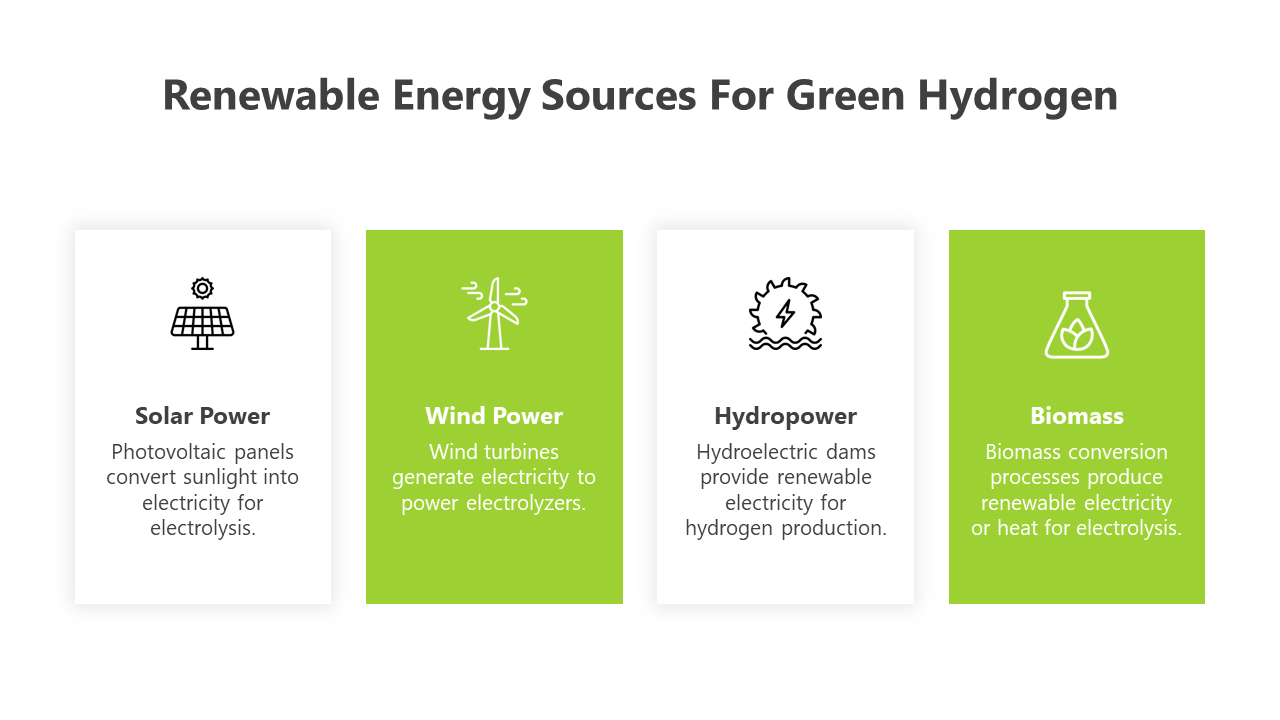 Renewable Energy Sources For Green Hydrogen

Solar Power
Photovoltaic panels convert sunlight into electricity for electrolysis.

Wind Power
Wind turbines generate electricity to power electrolyzers.

Hydropower
Hydroelectric dams provide renewable electricity for hydrogen production.

Biomass
Biomass conversion processes produce renewable electricity or heat for electrolysis.